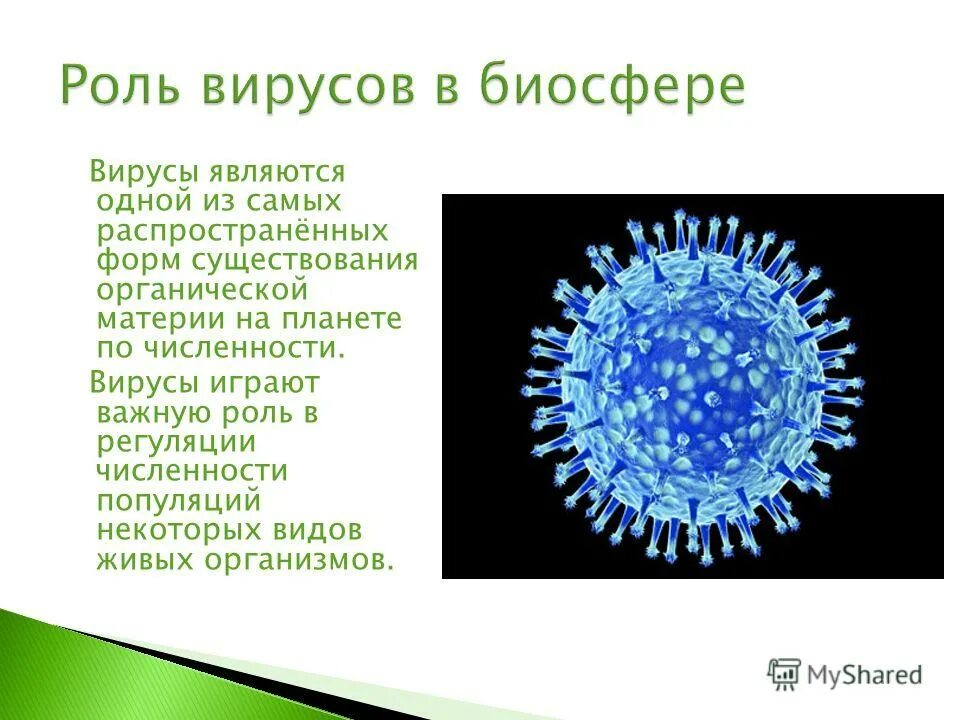 Роль вирусов в биосфере

Вирусы являются одной из самых распространённых форм существования органической материи на планете по численности.

Вирусы играют важную роль в регуляции численности популяций некоторых видов живых организмов.

MyShared